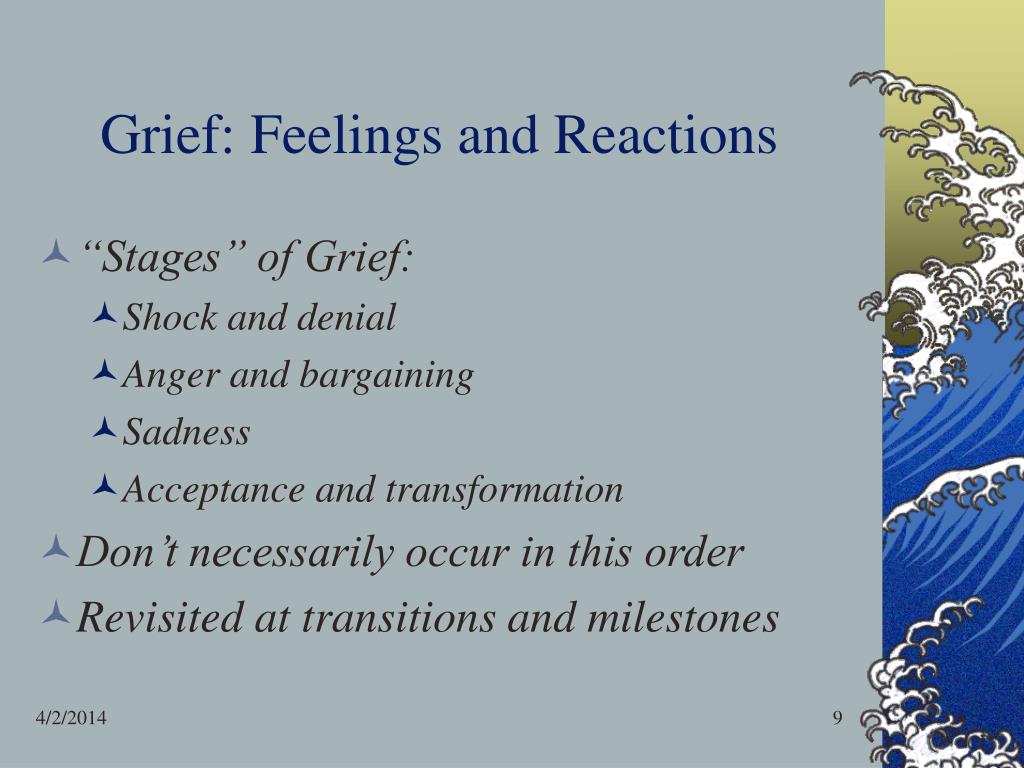 Grief: Feelings and Reactions

“Stages” of Grief:
Shock and denial
Anger and bargaining
Sadness
Acceptance and transformation
Don’t necessarily occur in this order
Revisited at transitions and milestones

4/2/2014

9